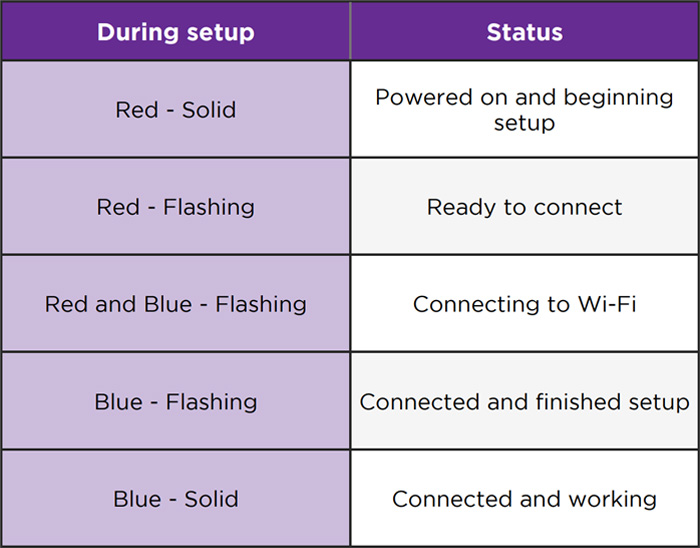 | During setup | Status |
|---|---|
| Red - Solid | Powered on and beginning setup |
| Red - Flashing | Ready to connect |
| Red and Blue - Flashing | Connecting to Wi-Fi |
| Blue - Flashing | Connected and finished setup |
| Blue - Solid | Connected and working |